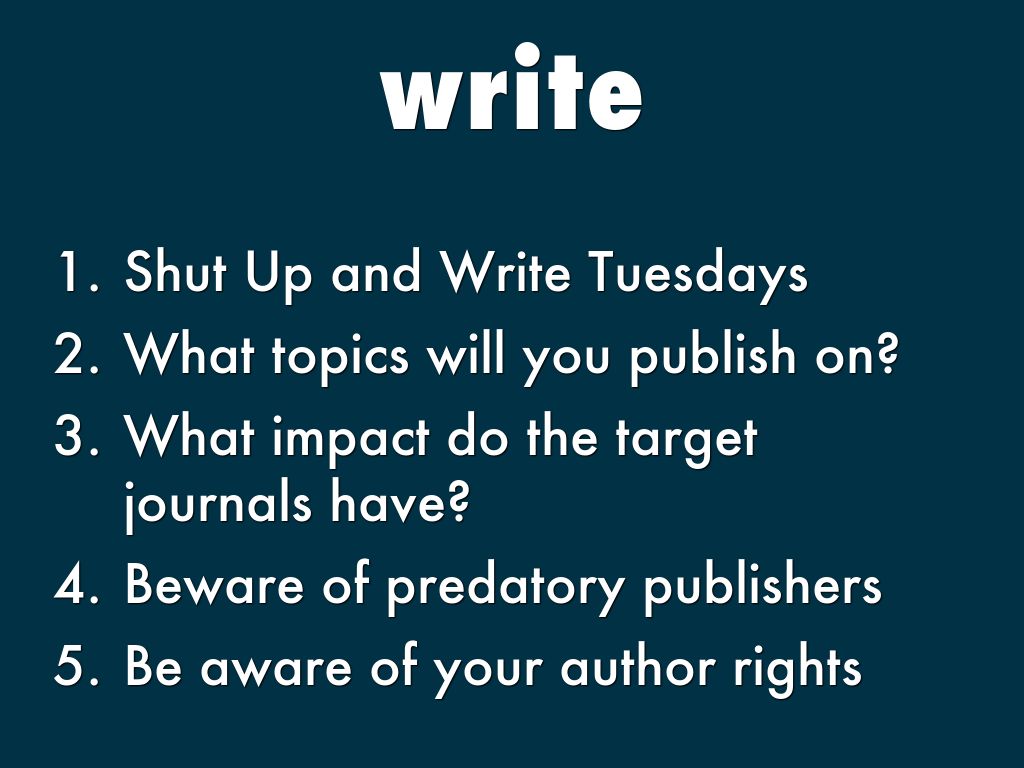 write

1. Shut Up and Write Tuesdays
2. What topics will you publish on?
3. What impact do the target journals have?
4. Beware of predatory publishers
5. Be aware of your author rights